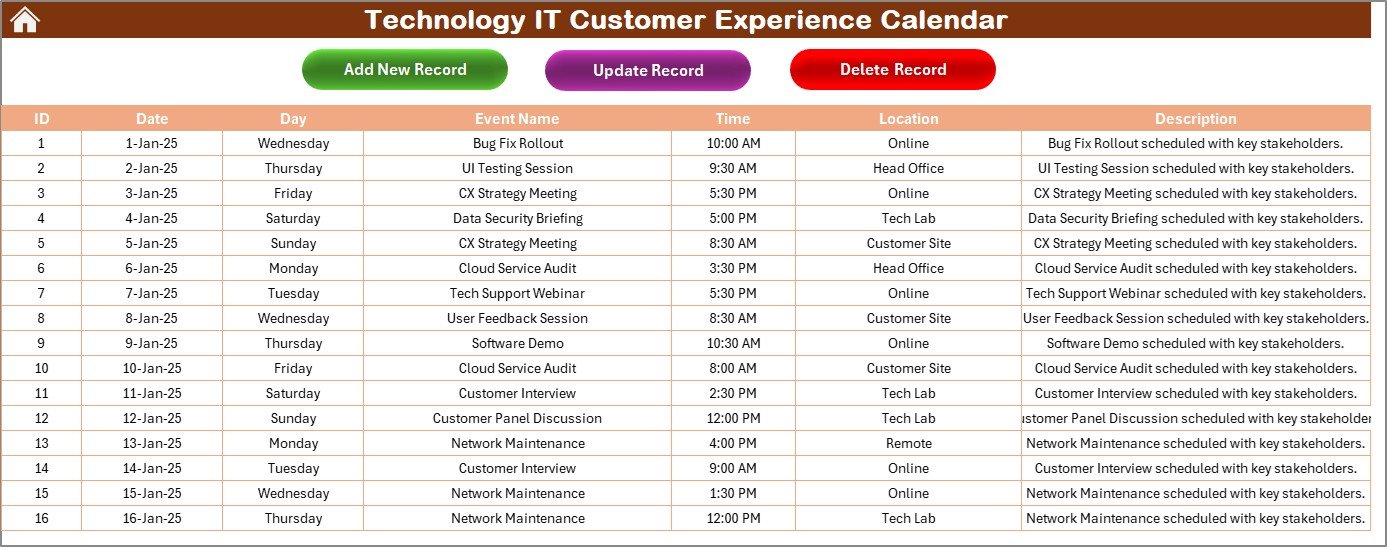 Technology IT Customer Experience Calendar

Add New Record

Update Record

Delete Record

| ID | Date | Day | Event Name | Time | Location | Description |
|---|---|---|---|---|---|---|
| 1 | 1-Jan-25 | Wednesday | Bug Fix Rollout | 10:00 AM | Online | Bug Fix Rollout scheduled with key stakeholders. |
| 2 | 2-Jan-25 | Thursday | UI Testing Session | 9:30 AM | Head Office | UI Testing Session scheduled with key stakeholders. |
| 3 | 3-Jan-25 | Friday | CX Strategy Meeting | 5:30 PM | Online | CX Strategy Meeting scheduled with key stakeholders. |
| 4 | 4-Jan-25 | Saturday | Data Security Briefing | 5:00 PM | Tech Lab | Data Security Briefing scheduled with key stakeholders. |
| 5 | 5-Jan-25 | Sunday | CX Strategy Meeting | 8:30 AM | Customer Site | CX Strategy Meeting scheduled with key stakeholders. |
| 6 | 6-Jan-25 | Monday | Cloud Service Audit | 3:30 PM | Head Office | Cloud Service Audit scheduled with key stakeholders. |
| 7 | 7-Jan-25 | Tuesday | Tech Support Webinar | 5:30 PM | Online | Tech Support Webinar scheduled with key stakeholders. |
| 8 | 8-Jan-25 | Wednesday | User Feedback Session | 8:30 AM | Customer Site | User Feedback Session scheduled with key stakeholders. |
| 9 | 9-Jan-25 | Thursday | Software Demo | 10:30 AM | Online | Software Demo scheduled with key stakeholders. |
| 10 | 10-Jan-25 | Friday | Cloud Service Audit | 8:00 AM | Customer Site | Cloud Service Audit scheduled with key stakeholders. |
| 11 | 11-Jan-25 | Saturday | Customer Interview | 2:30 PM | Tech Lab | Customer Interview scheduled with key stakeholders. |
| 12 | 12-Jan-25 | Sunday | Customer Panel Discussion | 12:00 PM | Tech Lab | ustomer Panel Discussion scheduled with key stakeholder |
| 13 | 13-Jan-25 | Monday | Network Maintenance | 4:00 PM | Remote | Network Maintenance scheduled with key stakeholders. |
| 14 | 14-Jan-25 | Tuesday | Customer Interview | 9:00 AM | Online | Customer Interview scheduled with key stakeholders. |
| 15 | 15-Jan-25 | Wednesday | Network Maintenance | 1:30 PM | Online | Network Maintenance scheduled with key stakeholders. |
| 16 | 16-Jan-25 | Thursday | Network Maintenance | 12:00 PM | Tech Lab | Network Maintenance scheduled with key stakeholders. |